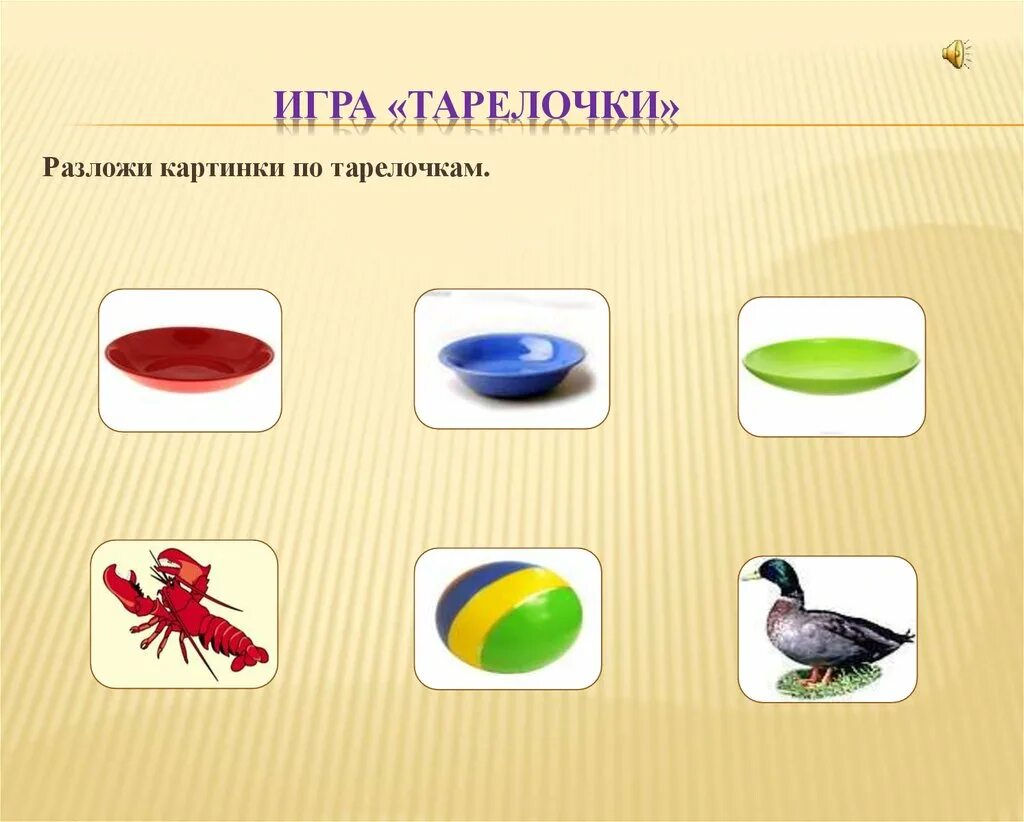 ИГРА «ТАРЕЛОЧКИ»

Разложи картинки по тарелочкам.